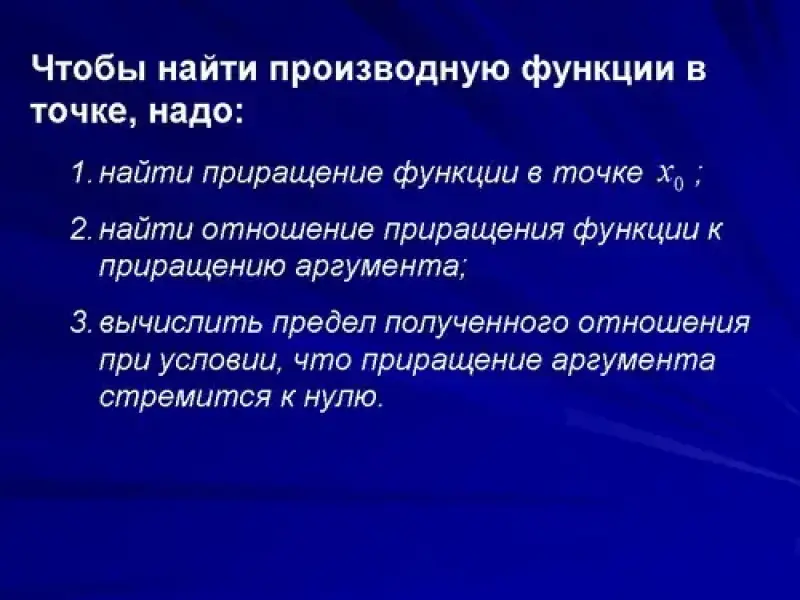 Чтобы найти производную функции в точке, надо:

1. найти приращение функции в точке $x_0$ ;

2. найти отношение приращения функции к приращению аргумента;

3. вычислить предел полученного отношения при условии, что приращение аргумента стремится к нулю.